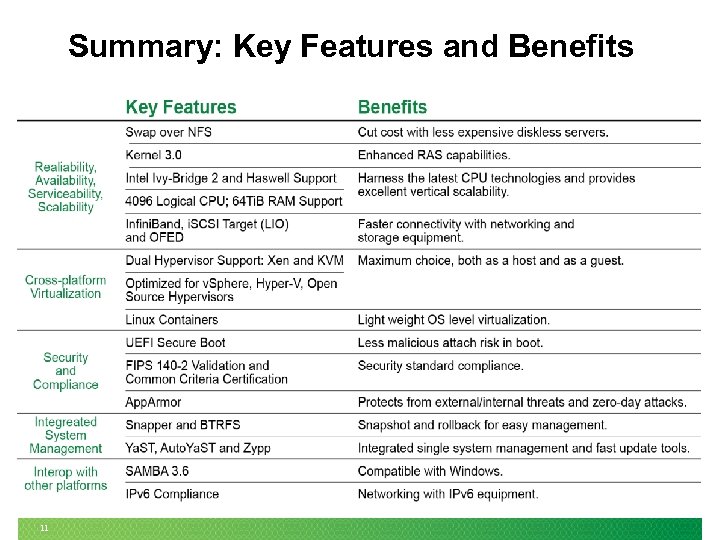 Summary: Key Features and Benefits

| | Key Features | Benefits |
|---|---|---|
| Realiability, Availability, Serviceability, Scalability | Swap over NFS | Cut cost with less expensive diskless servers. |
| | Kernel 3.0 | Enhanced RAS capabilities. |
| | Intel Ivy-Bridge 2 and Haswell Support | Harness the latest CPU technologies and provides excellent vertical scalability. |
| | 4096 Logical CPU; 64TiB RAM Support | |
| | InfiniBand, iSCSI Target (LIO) and OFED | Faster connectivity with networking and storage equipment. |
| Cross-platform Virtualization | Dual Hypervisor Support: Xen and KVM | Maximum choice, both as a host and as a guest. |
| | Optimized for vSphere, Hyper-V, Open Source Hypervisors | |
| | Linux Containers | Light weight OS level virtualization. |
| Security and Compliance | UEFI Secure Boot | Less malicious attach risk in boot. |
| | FIPS 140-2 Validation and Common Criteria Certification | Security standard compliance. |
| | AppArmor | Protects from external/internal threats and zero-day attacks. |
| Integreated System Management | Snapper and BTRFS | Snapshot and rollback for easy management. |
| | YaST, AutoYaST and Zypp | Integrated single system management and fast update tools. |
| Interop with other platforms | SAMBA 3.6 | Compatible with Windows. |
| | IPv6 Compliance | Networking with IPv6 equipment. |

11